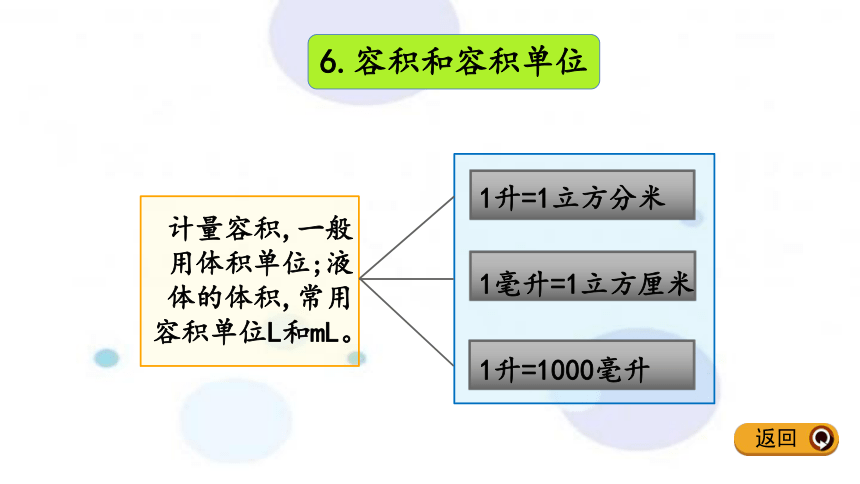 6. 容积和容积单位

计量容积，一般用体积单位；液体的体积，常用容积单位L和mL。

1升=1立方分米

1毫升=1立方厘米

1升=1000毫升

返回